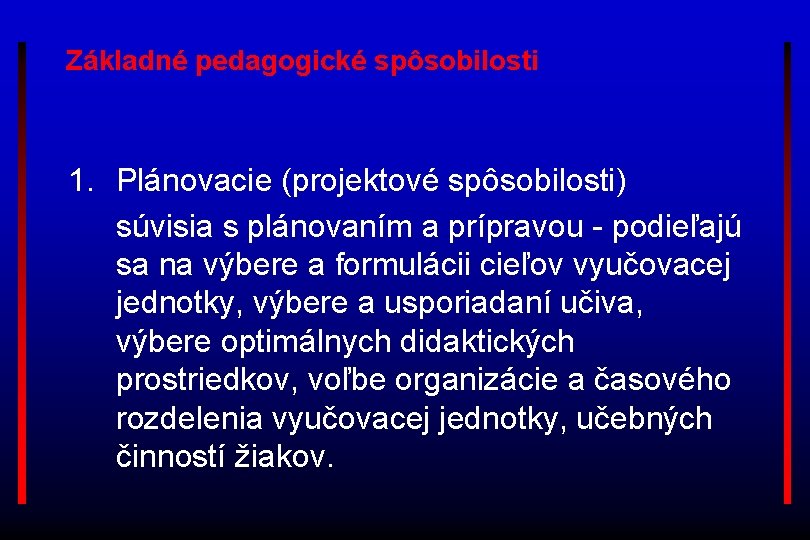 Základné pedagogické spôsobilosti

1. Plánovacie (projektové spôsobilosti)

súvisia s plánovaním a prípravou - podieľajú sa na výbere a formulácii cieľov vyučovacej jednotky, výbere a usporiadaní učiva, výbere optimálnych didaktických prostriedkov, voľbe organizácie a časového rozdelenia vyučovacej jednotky, učebných činností žiakov.